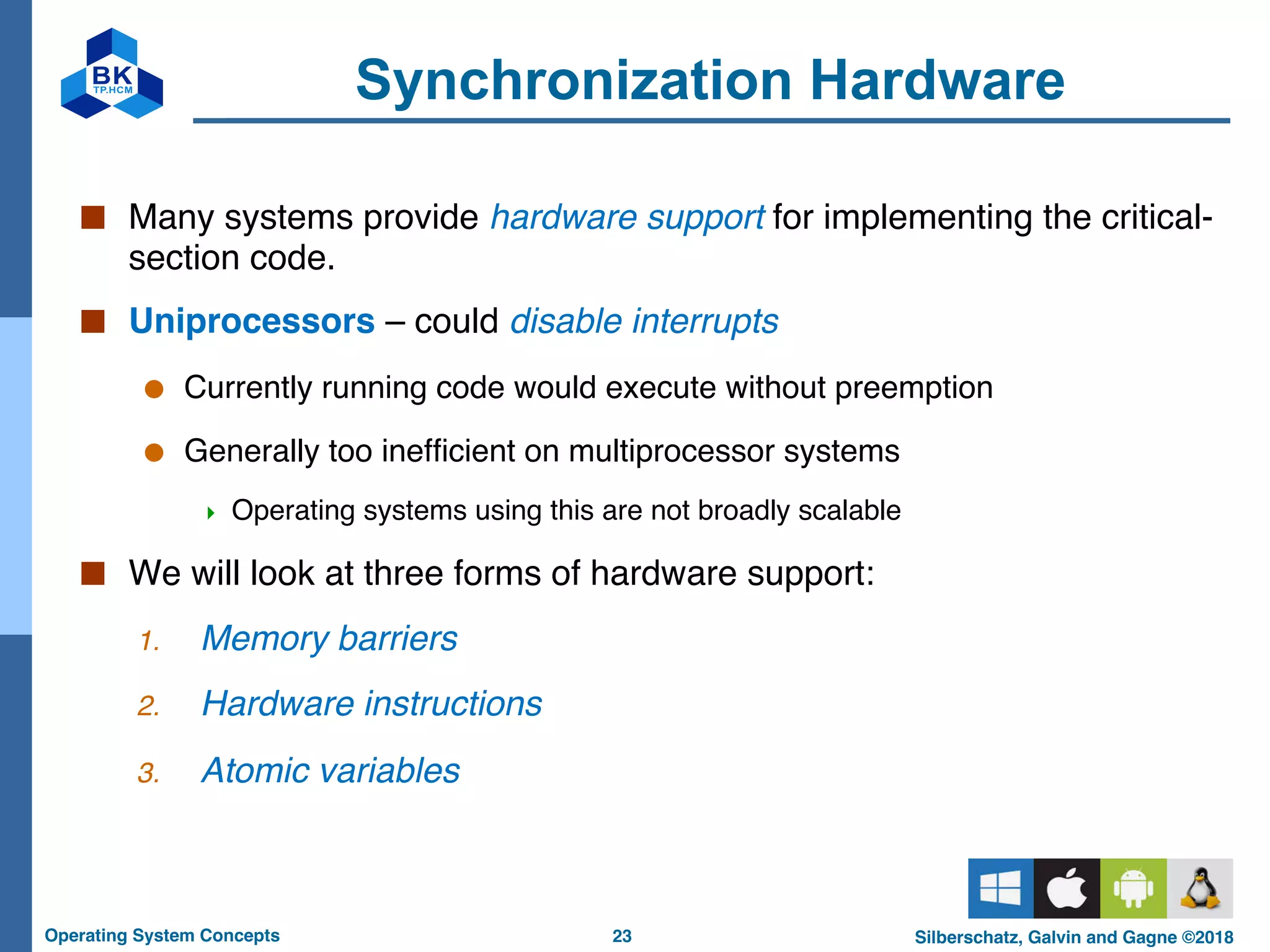 BK
TP.HCM

Synchronization Hardware

Many systems provide hardware support for implementing the critical-section code.

Uniprocessors – could disable interrupts

Currently running code would execute without preemption

Generally too inefficient on multiprocessor systems

Operating systems using this are not broadly scalable

We will look at three forms of hardware support:

1. Memory barriers
2. Hardware instructions
3. Atomic variables

Operating System Concepts 23 Silberschatz, Galvin and Gagne ©2018